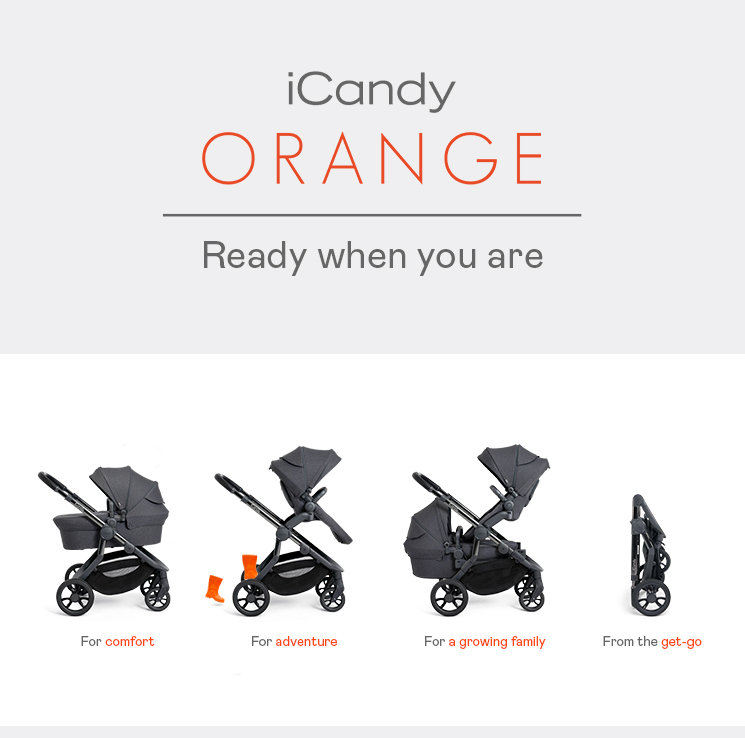 iCandy
ORANGE

Ready when you are

For comfort

For adventure

For a growing family

From the get-go